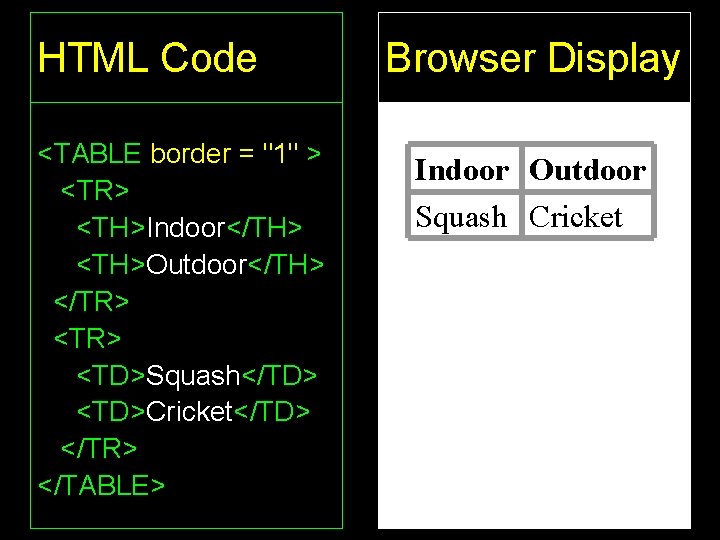 HTML Code

<TABLE border = "1" >
<TR>
<TH>Indoor</TH>
<TH>Outdoor</TH>
</TR>
<TR>
<TD>Squash</TD>
<TD>Cricket</TD>
</TR>
</TABLE>

Browser Display

| Indoor | Outdoor |
|---|---|
| Squash | Cricket |